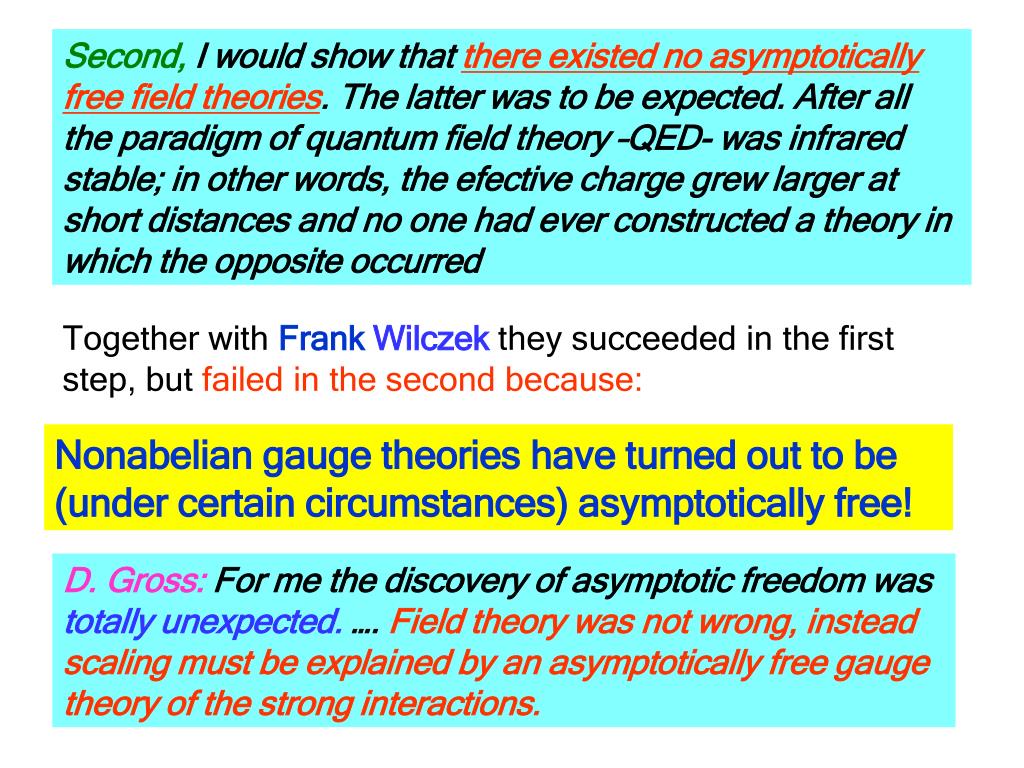 Second, I would show that there existed no asymptotically free field theories. The latter was to be expected. After all the paradigm of quantum field theory –QED- was infrared stable; in other words, the efective charge grew larger at short distances and no one had ever constructed a theory in which the opposite occurred

Together with Frank Wilczek they succeeded in the first step, but failed in the second because:

Nonabelian gauge theories have turned out to be (under certain circumstances) asymptotically free!

D. Gross: For me the discovery of asymptotic freedom was totally unexpected. …. Field theory was not wrong, instead scaling must be explained by an asymptotically free gauge theory of the strong interactions.